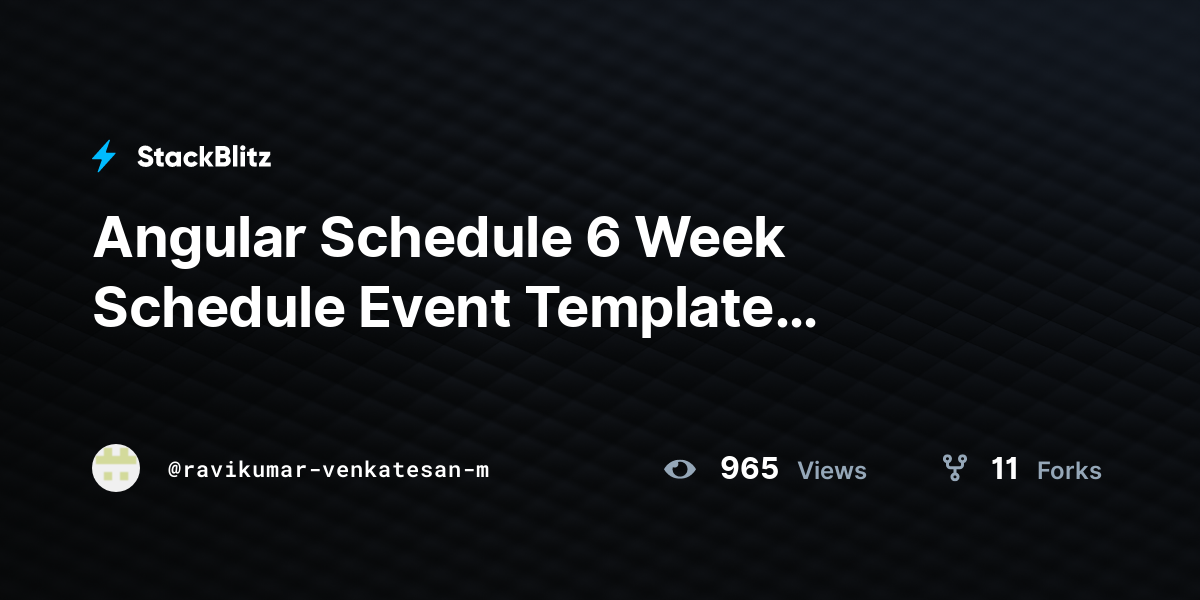 StackBlitz

Angular Schedule 6 Week Schedule Event Template...

@ravikumar-venkatesan-m

965 Views

11 Forks